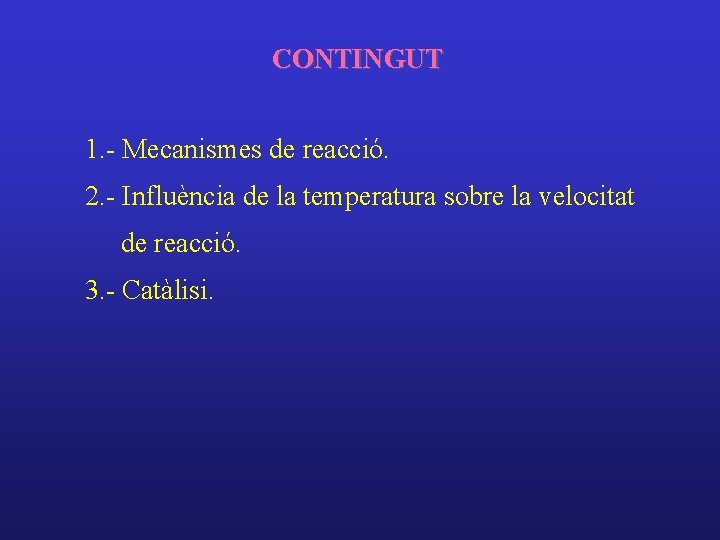 CONTINGUT

1.- Mecanismes de reacció.

2.- Influència de la temperatura sobre la velocitat de reacció.

3.- Catàlisi.